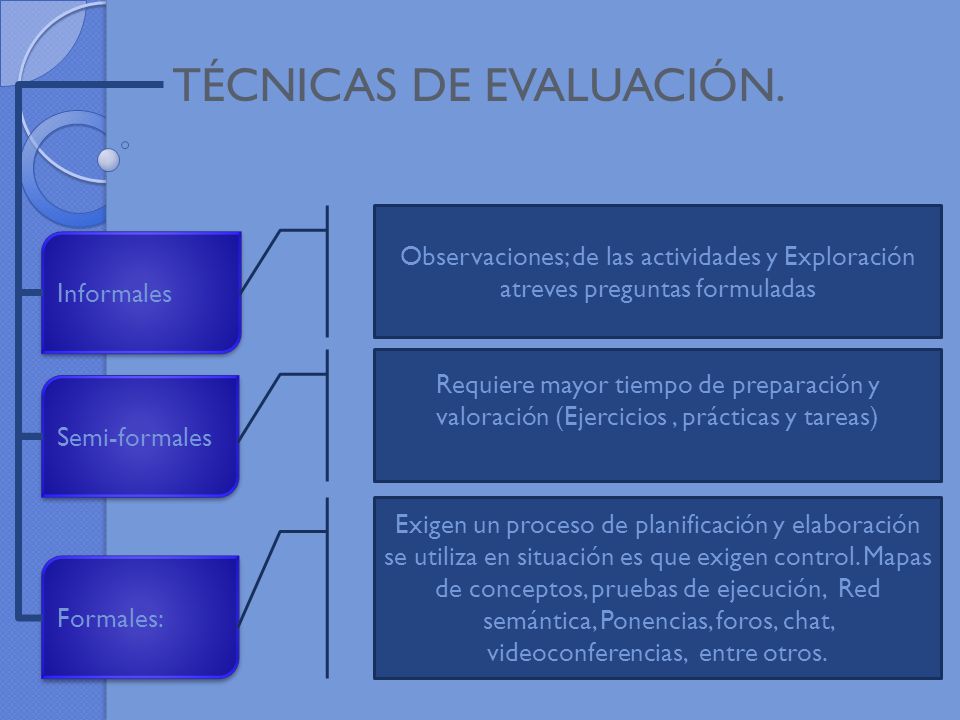 TÉCNICAS DE EVALUACIÓN.

Informales

Observaciones; de las actividades y Exploración atreves preguntas formuladas

Semi-formales

Requiere mayor tiempo de preparación y valoración (Ejercicios , prácticas y tareas)

Formales:

Exigen un proceso de planificación y elaboración se utiliza en situación es que exigen control. Mapas de conceptos, pruebas de ejecución, Red semántica, Ponencias, foros, chat, videoconferencias, entre otros.